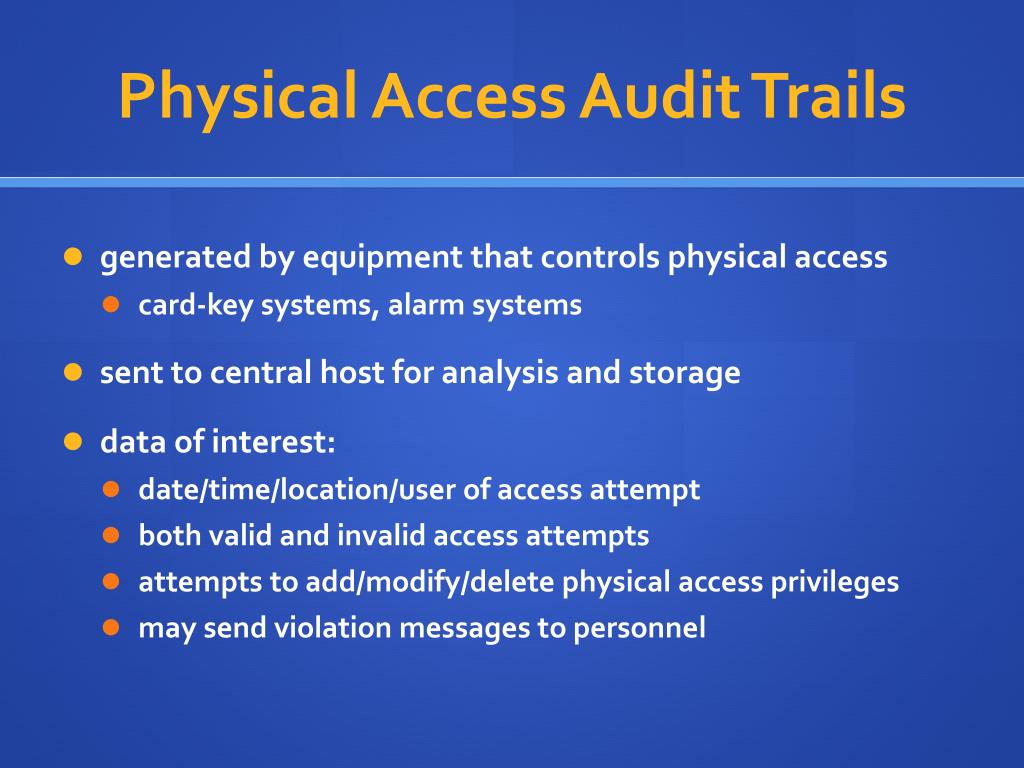 Physical Access Audit Trails

- generated by equipment that controls physical access
  - card-key systems, alarm systems
- sent to central host for analysis and storage
- data of interest:
  - date/time/location/user of access attempt
  - both valid and invalid access attempts
  - attempts to add/modify/delete physical access privileges
  - may send violation messages to personnel